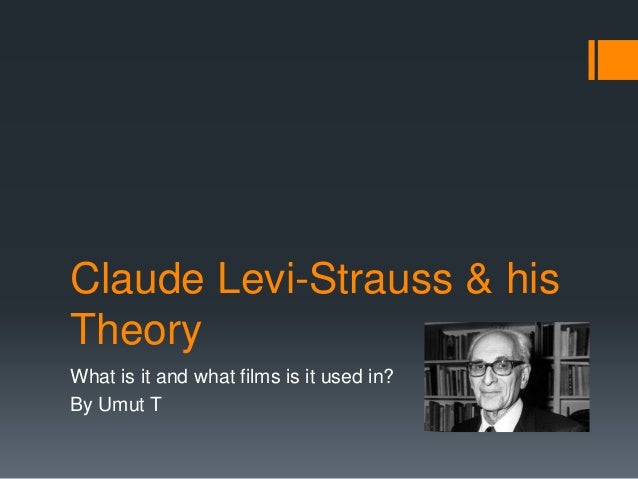 Claude Levi-Strauss & his Theory

What is it and what films is it used in?
By Umut T